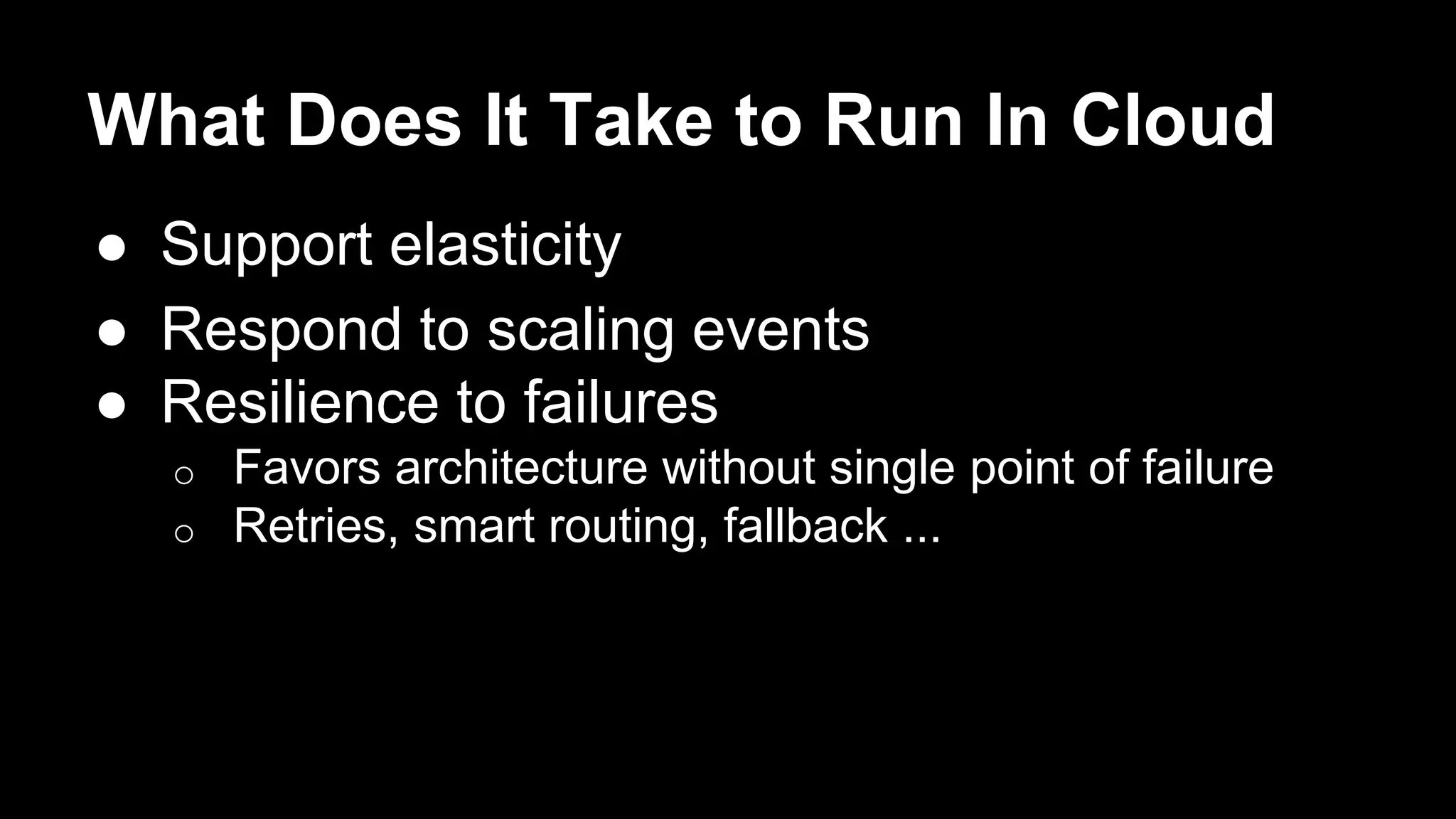 What Does It Take to Run In Cloud

● Support elasticity
● Respond to scaling events
● Resilience to failures
 ○ Favors architecture without single point of failure
 ○ Retries, smart routing, fallback ...